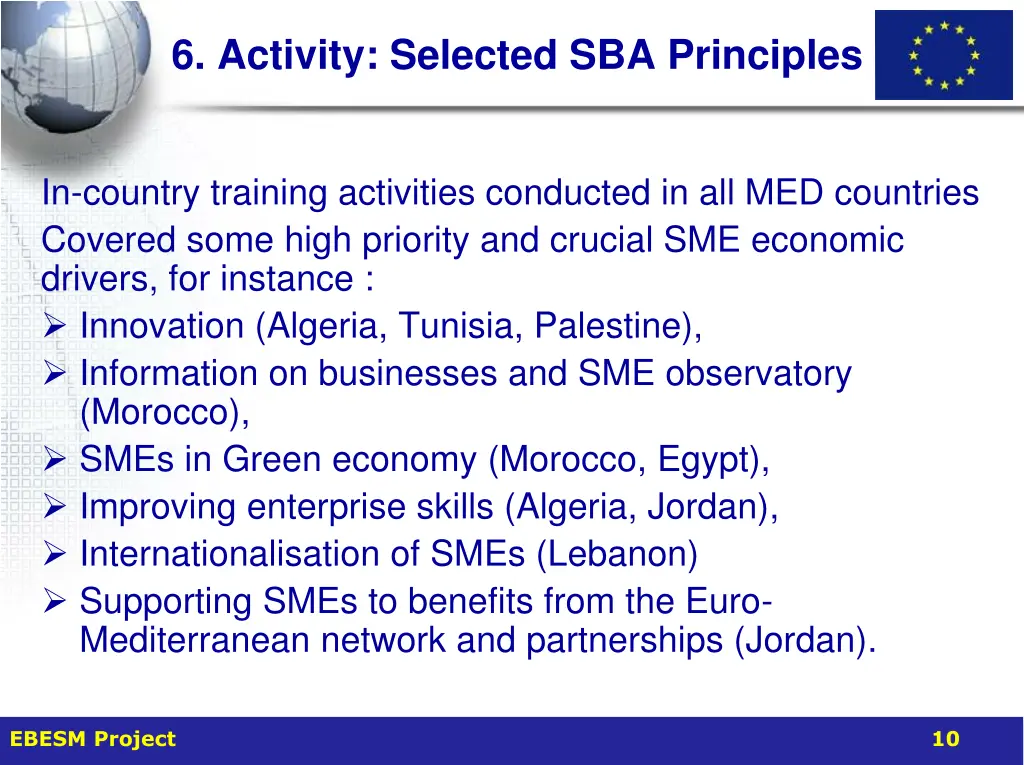 6. Activity: Selected SBA Principles

In-country training activities conducted in all MED countries

Covered some high priority and crucial SME economic drivers, for instance :

➢ Innovation (Algeria, Tunisia, Palestine),
➢ Information on businesses and SME observatory (Morocco),
➢ SMEs in Green economy (Morocco, Egypt),
➢ Improving enterprise skills (Algeria, Jordan),
➢ Internationalisation of SMEs (Lebanon)
➢ Supporting SMEs to benefits from the Euro-Mediterranean network and partnerships (Jordan).

EBESM Project

10